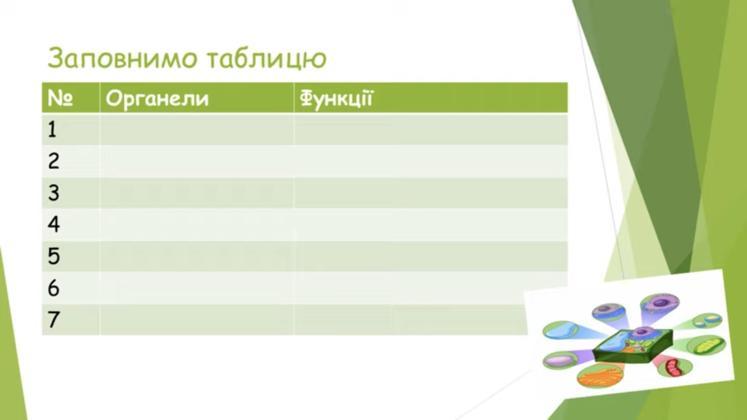 Заповнимо таблицю

| № | Органели | Функції |
|---|---|---|
| 1 | | |
| 2 | | |
| 3 | | |
| 4 | | |
| 5 | | |
| 6 | | |
| 7 | | |